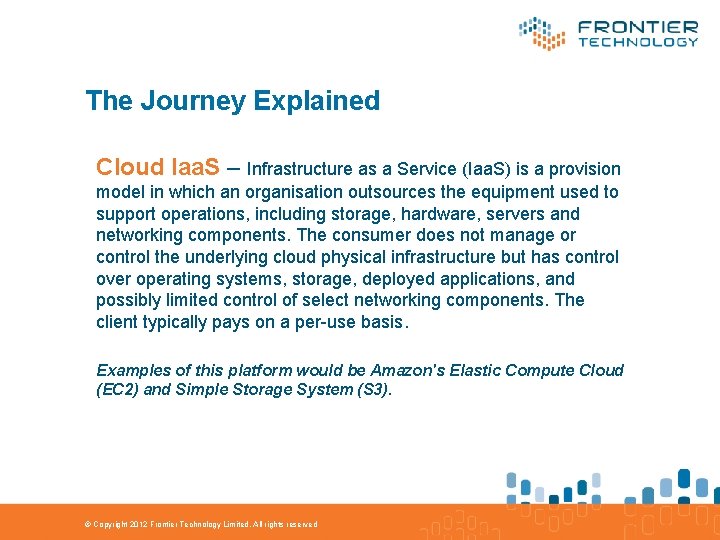 FRONTIER TECHNOLOGY

The Journey Explained

Cloud IaaS – Infrastructure as a Service (IaaS) is a provision model in which an organisation outsources the equipment used to support operations, including storage, hardware, servers and networking components. The consumer does not manage or control the underlying cloud physical infrastructure but has control over operating systems, storage, deployed applications, and possibly limited control of select networking components. The client typically pays on a per-use basis.

Examples of this platform would be Amazon's Elastic Compute Cloud (EC2) and Simple Storage System (S3).

© Copyright 2012 Frontier Technology Limited. All rights reserved